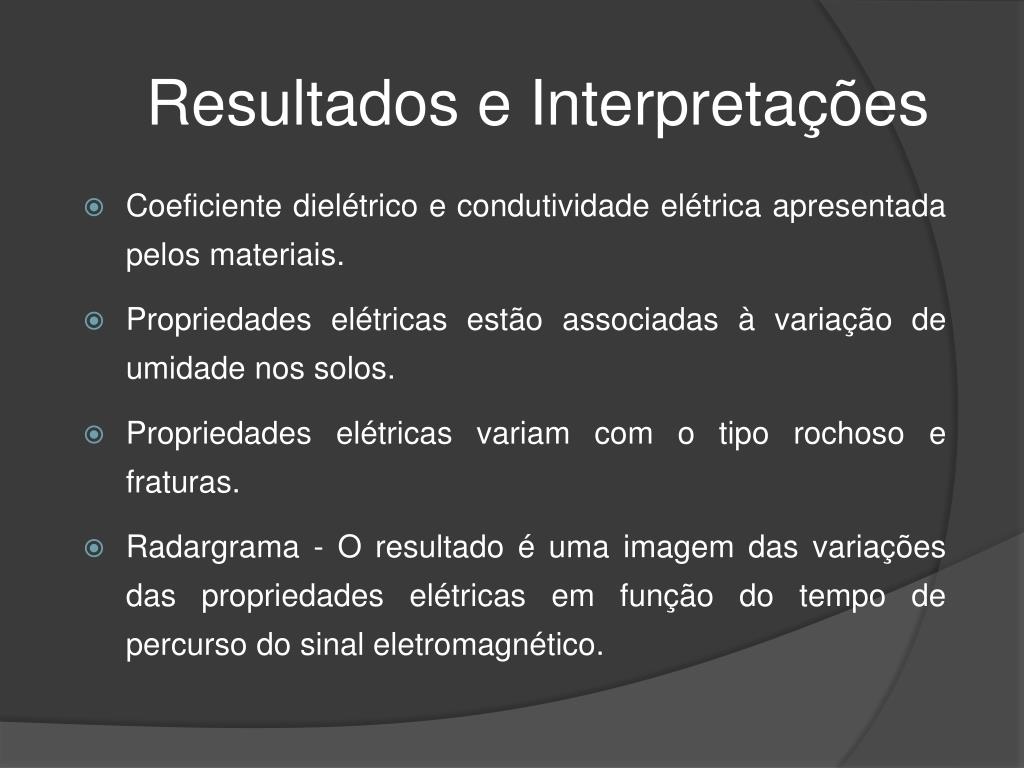 Resultados e Interpretações

Coeficiente dielétrico e condutividade elétrica apresentada pelos materiais.

Propriedades elétricas estão associadas à variação de umidade nos solos.

Propriedades elétricas variam com o tipo rochoso e fraturas.

Radargrama - O resultado é uma imagem das variações das propriedades elétricas em função do tempo de percurso do sinal eletromagnético.